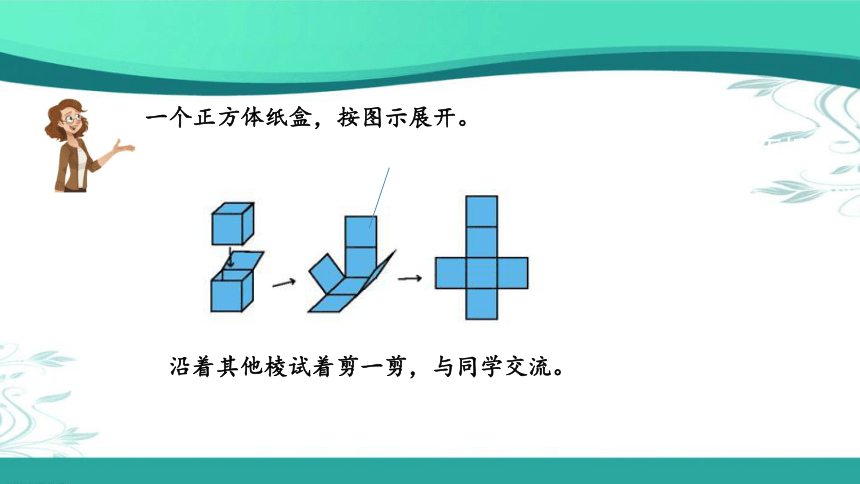 一个正方体纸盒，按图示展开。

沿着其他棱试着剪一剪，与同学交流。